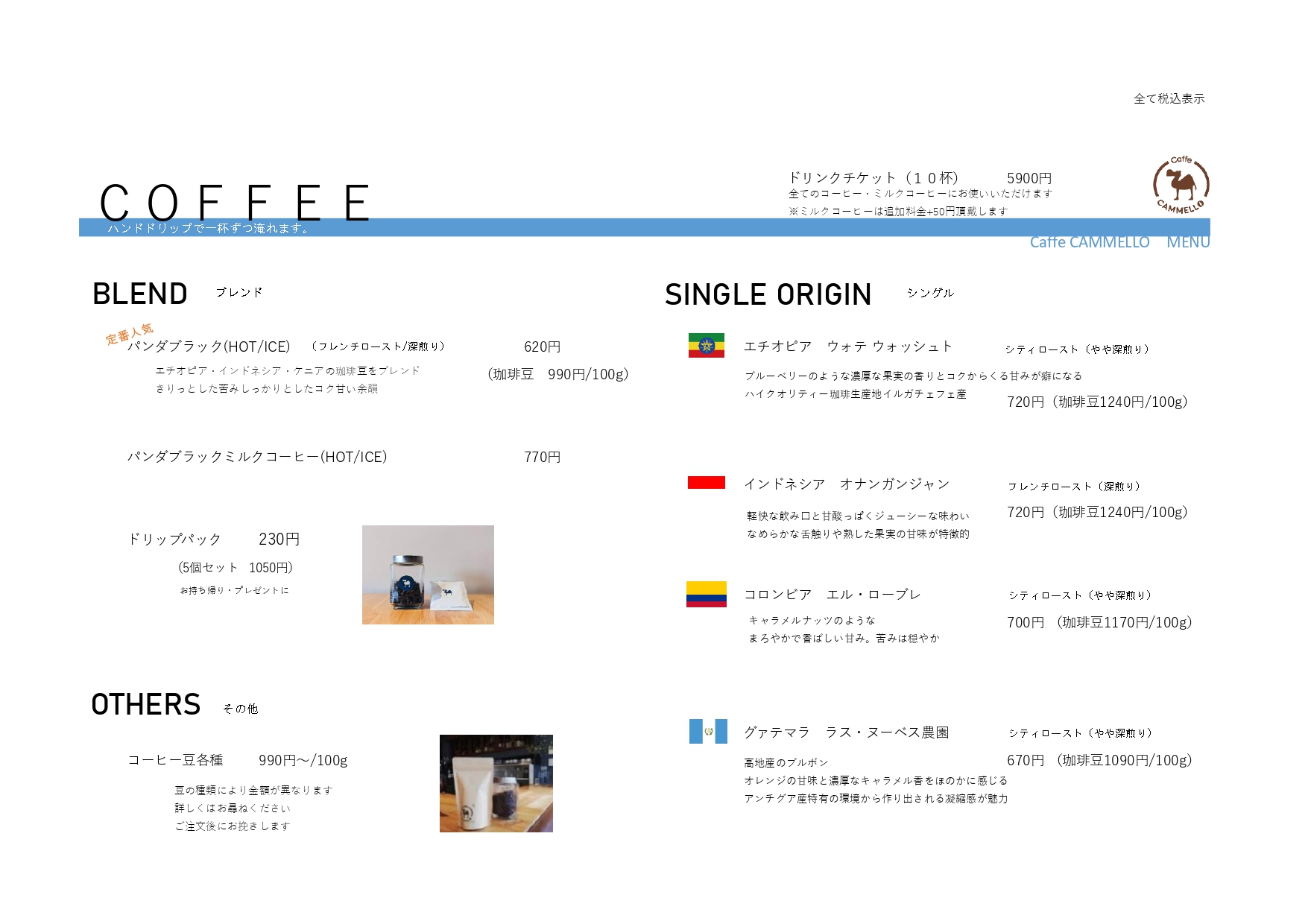 全て税込表示

COFFEE
ハンドドリップで一杯ずつ淹れます。

ドリンクチケット（１０杯）　5900円
全てのコーヒー・ミルクコーヒーにお使いいただけます
※ミルクコーヒーは追加料金+50円頂戴します

Caffe CAMMELLO

Caffe CAMMELLO　MENU

BLEND　ブレンド

定番人気
パンダブラック(HOT/ICE)　（フレンチロースト/深煎り）　620円
エチオピア・インドネシア・ケニアの珈琲豆をブレンド
きりっとした苦みしっかりとしたコク甘い余韻
（珈琲豆　990円/100g）

パンダブラックミルクコーヒー(HOT/ICE)　770円

ドリップパック　230円
（5個セット　1050円）
お持ち帰り・プレゼントに

OTHERS　その他

コーヒー豆各種　990円～/100g
豆の種類により金額が異なります
詳しくはお尋ねください
ご注文後にお挽きします

SINGLE ORIGIN　シングル

エチオピア　ウォテ ウォッシュト　シティロースト（やや深煎り）
ブルーベリーのような濃厚な果実の香りとコクからくる甘みが癖になる
ハイクオリティー珈琲生産地イルガチェフェ産
720円（珈琲豆1240円/100g）

インドネシア　オナンガンジャン　フレンチロースト（深煎り）
軽快な飲み口と甘酸っぱくジューシーな味わい
なめらかな舌触りや熟した果実の甘味が特徴的
720円（珈琲豆1240円/100g）

コロンビア　エル・ローブレ　シティロースト（やや深煎り）
キャラメルナッツのような
まろやかで香ばしい甘み。苦みは穏やか
700円（珈琲豆1170円/100g）

グァテマラ　ラス・ヌーベス農園　シティロースト（やや深煎り）
高地産のブルボン
オレンジの甘味と濃厚なキャラメル香をほのかに感じる
アンチグア産特有の環境から作り出される凝縮感が魅力
670円（珈琲豆1090円/100g）